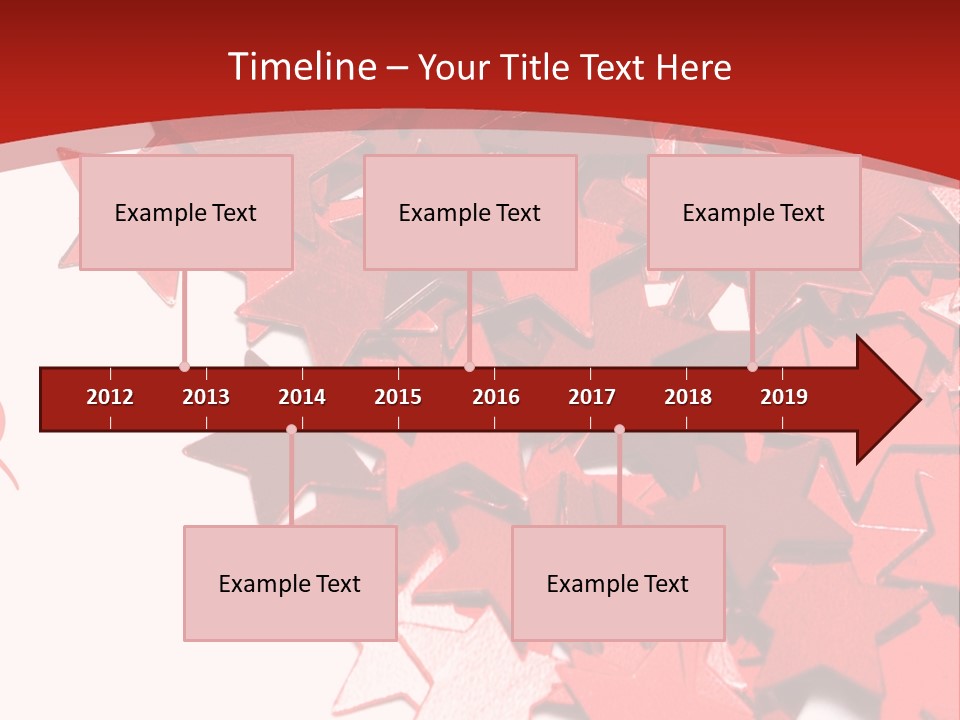 Timeline – Your Title Text Here

Example Text

Example Text

Example Text

2012 2013 2014 2015 2016 2017 2018 2019

Example Text

Example Text